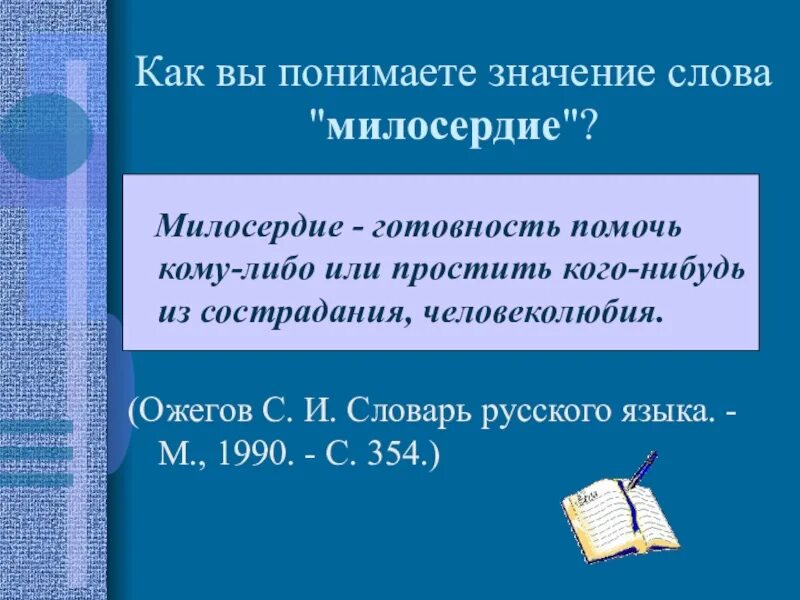 Как вы понимаете значение слова "милосердие"?

Милосердие - готовность помочь кому-либо или простить кого-нибудь из сострадания, человеколюбия.

(Ожегов С. И. Словарь русского языка. - М., 1990. - С. 354.)